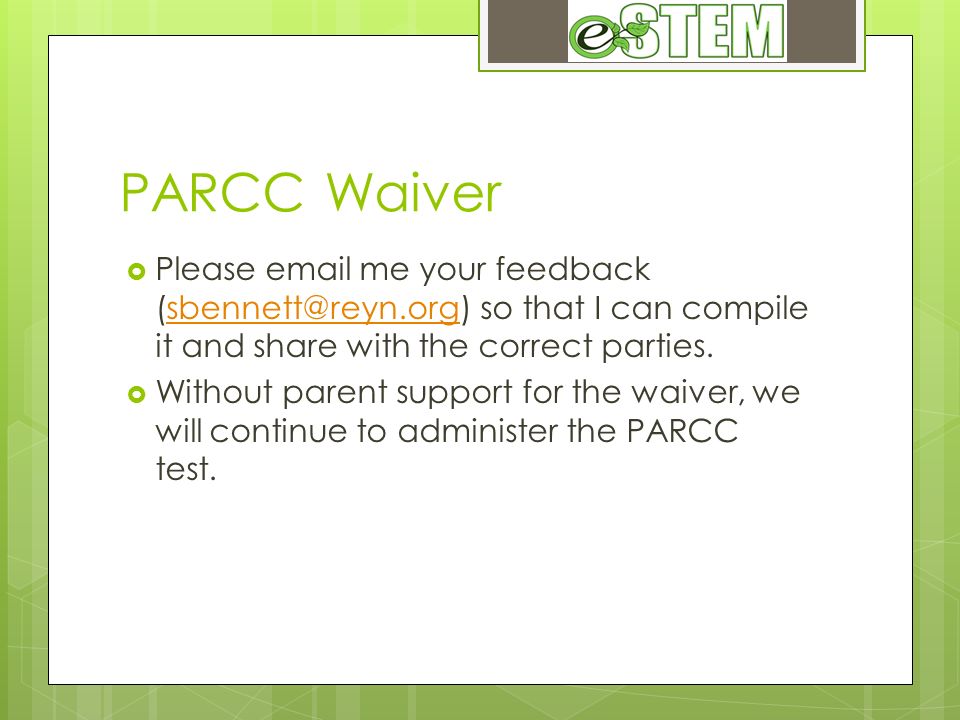 eSTEM

PARCC Waiver

Please email me your feedback (sbennett@reyn.org) so that I can compile it and share with the correct parties.

Without parent support for the waiver, we will continue to administer the PARCC test.